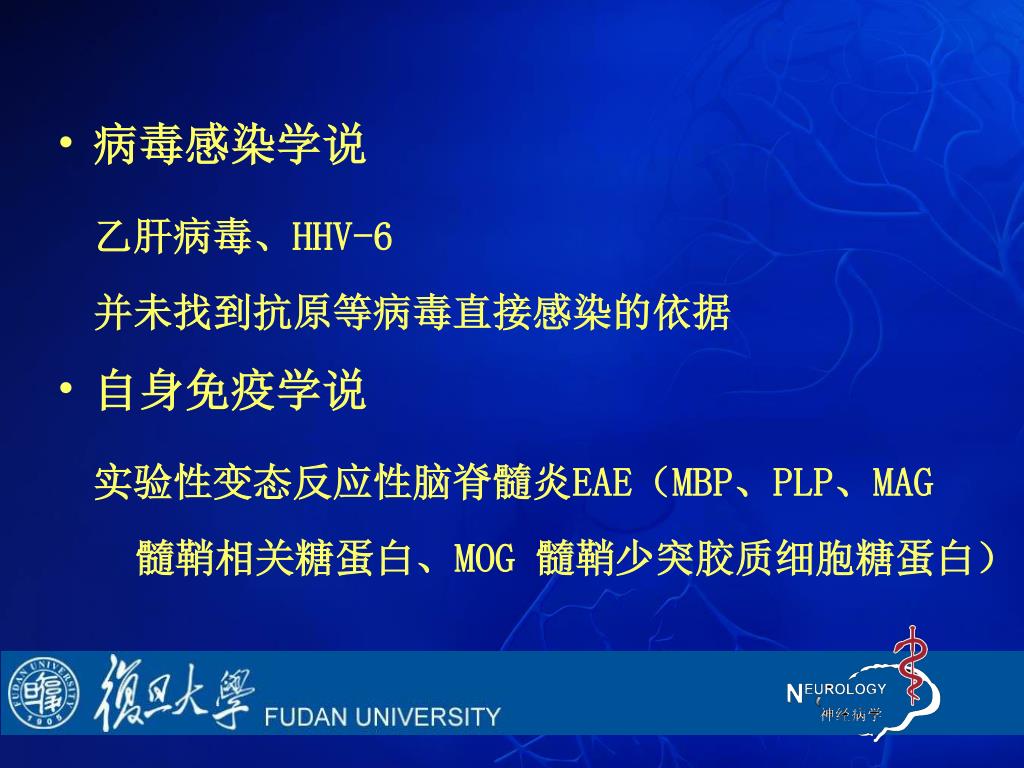 • 病毒感染学说

乙肝病毒、HHV-6

并未找到抗原等病毒直接感染的依据

• 自身免疫学说

实验性变态反应性脑脊髓炎EAE（MBP、PLP、MAG 髓鞘相关糖蛋白、MOG 髓鞘少突胶质细胞糖蛋白）

FUDAN UNIVERSITY 1905 復旦大學 FUDAN UNIVERSITY

NEUROLOGY 神经病学